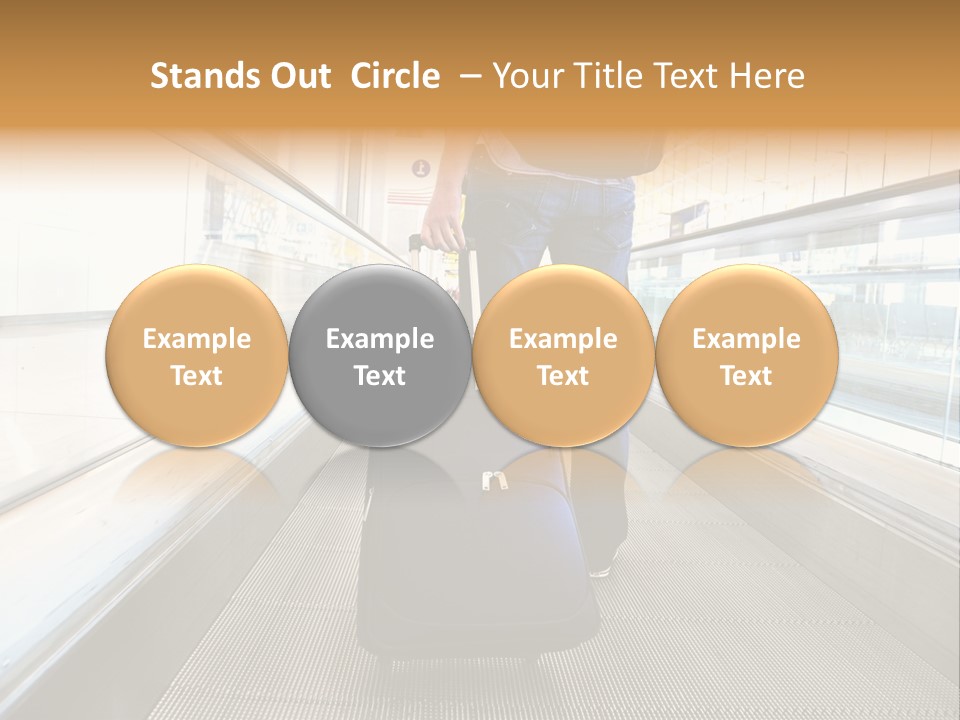 Stands Out Circle – Your Title Text Here

Example Text

Example Text

Example Text

Example Text